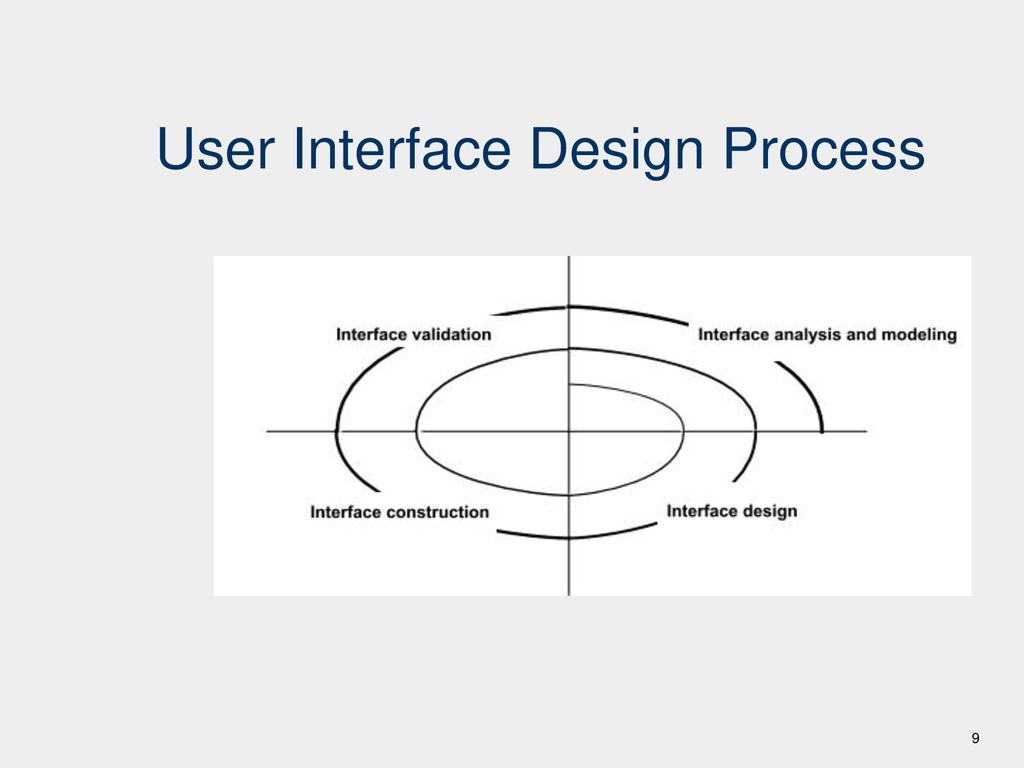 User Interface Design Process

Interface validation

Interface analysis and modeling

Interface construction

Interface design

9